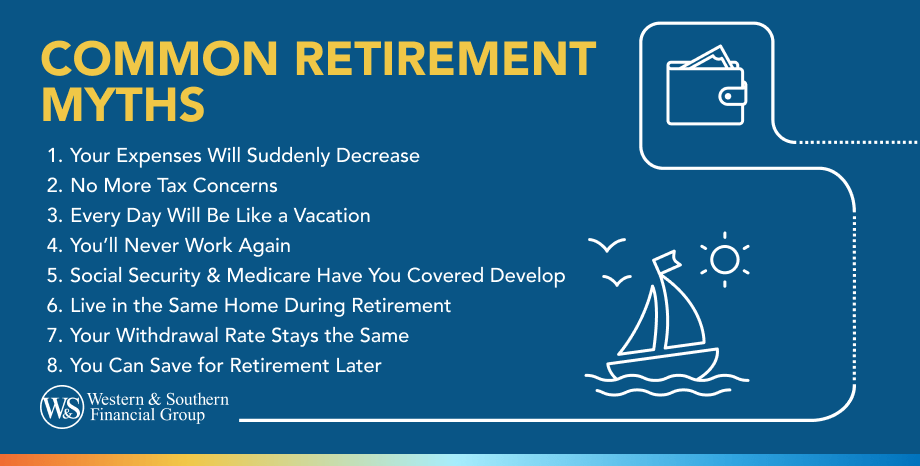 COMMON RETIREMENT MYTHS

1. Your Expenses Will Suddenly Decrease
2. No More Tax Concerns
3. Every Day Will Be Like a Vacation
4. You'll Never Work Again
5. Social Security & Medicare Have You Covered Develop
6. Live in the Same Home During Retirement
7. Your Withdrawal Rate Stays the Same
8. You Can Save for Retirement Later

W&S Western & Southern Financial Group